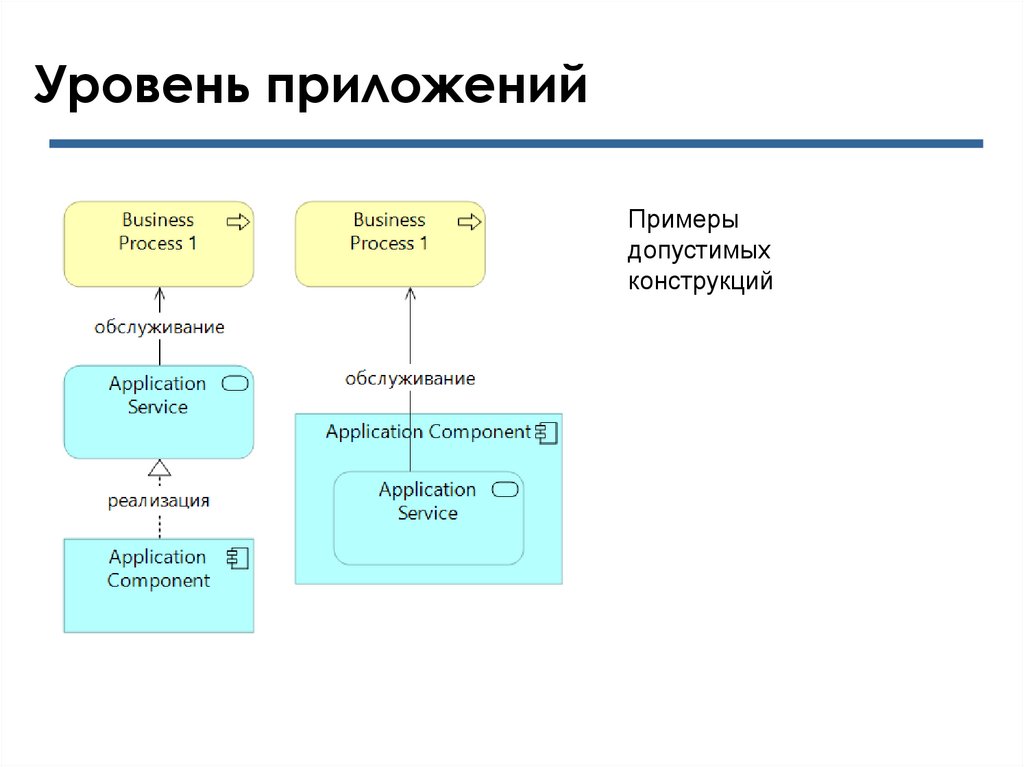 Уровень приложений

Business Process 1

обслуживание

Application Service

реализация

Application Component

Business Process 1

обслуживание

Application Component

Application Service

Примеры допустимых конструкций